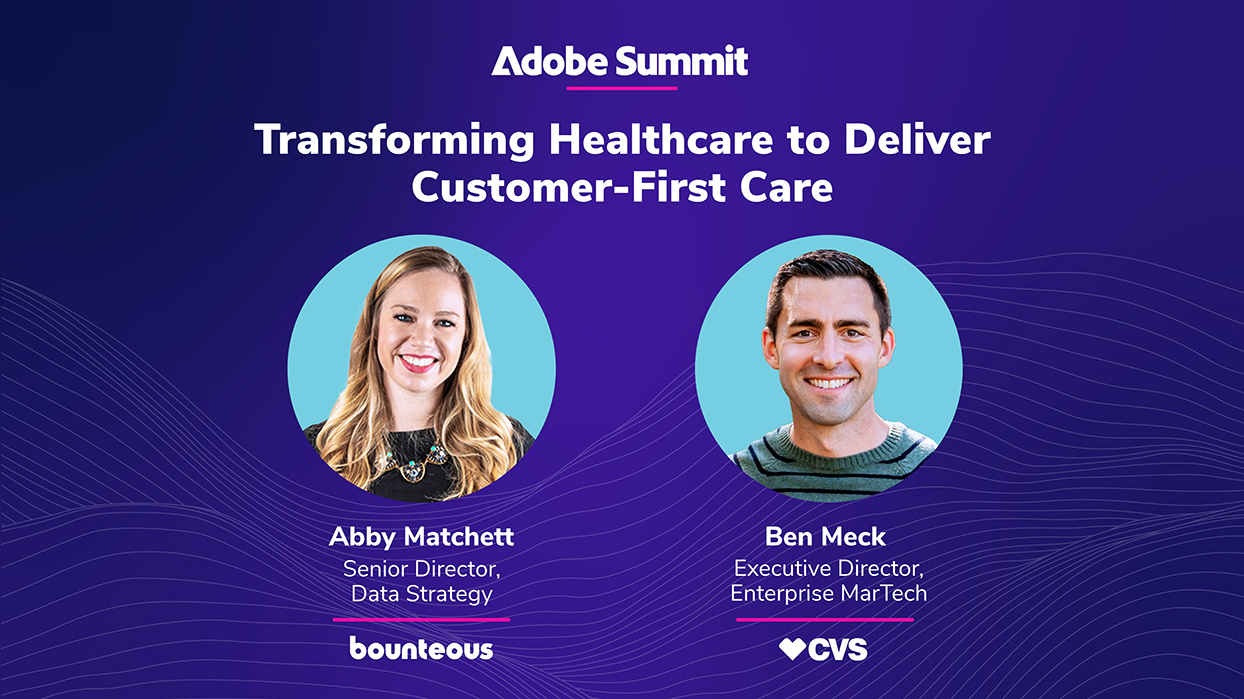 Adobe Summit

Transforming Healthcare to Deliver Customer-First Care

Abby Matchett
Senior Director, Data Strategy

bounteous

Ben Meck
Executive Director, Enterprise MarTech

CVS